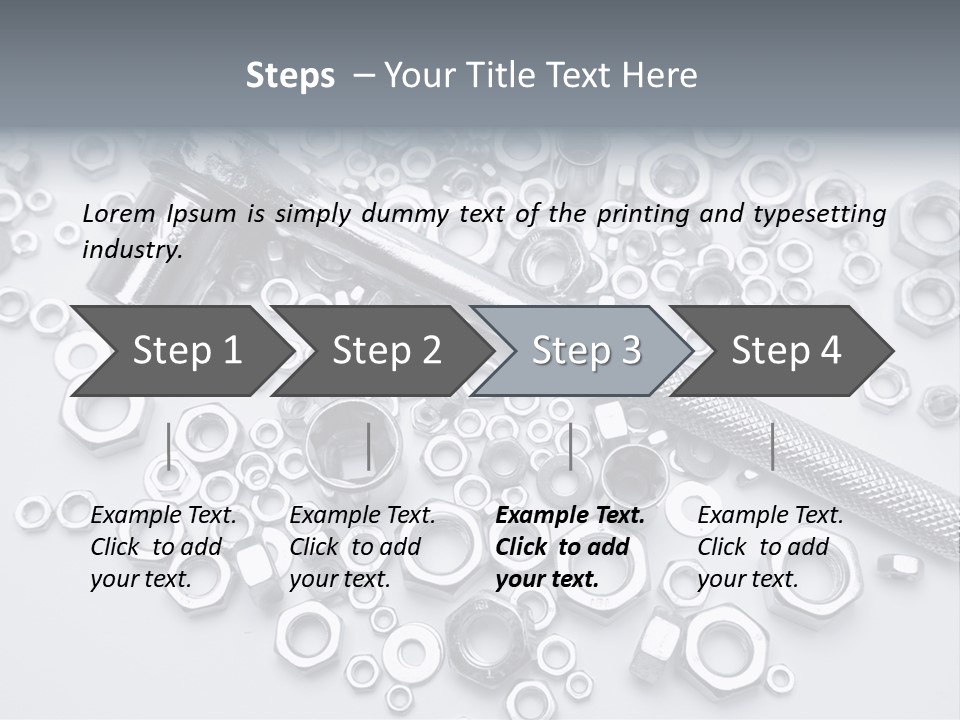 Steps – Your Title Text Here

Lorem Ipsum is simply dummy text of the printing and typesetting industry.

Step 1

Step 2

Step 3

Step 4

Example Text. Click to add your text.

Example Text. Click to add your text.

Example Text. Click to add your text.

Example Text. Click to add your text.